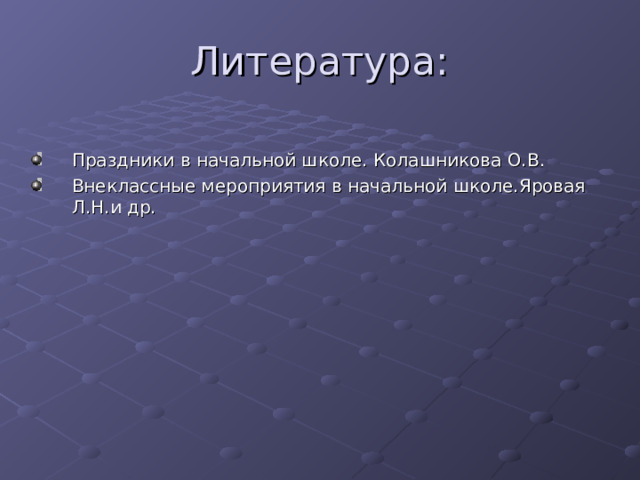 Литература:

Праздники в начальной школе. Колашникова О.В.

Внеклассные мероприятия в начальной школе.Яровая Л.Н.и др.